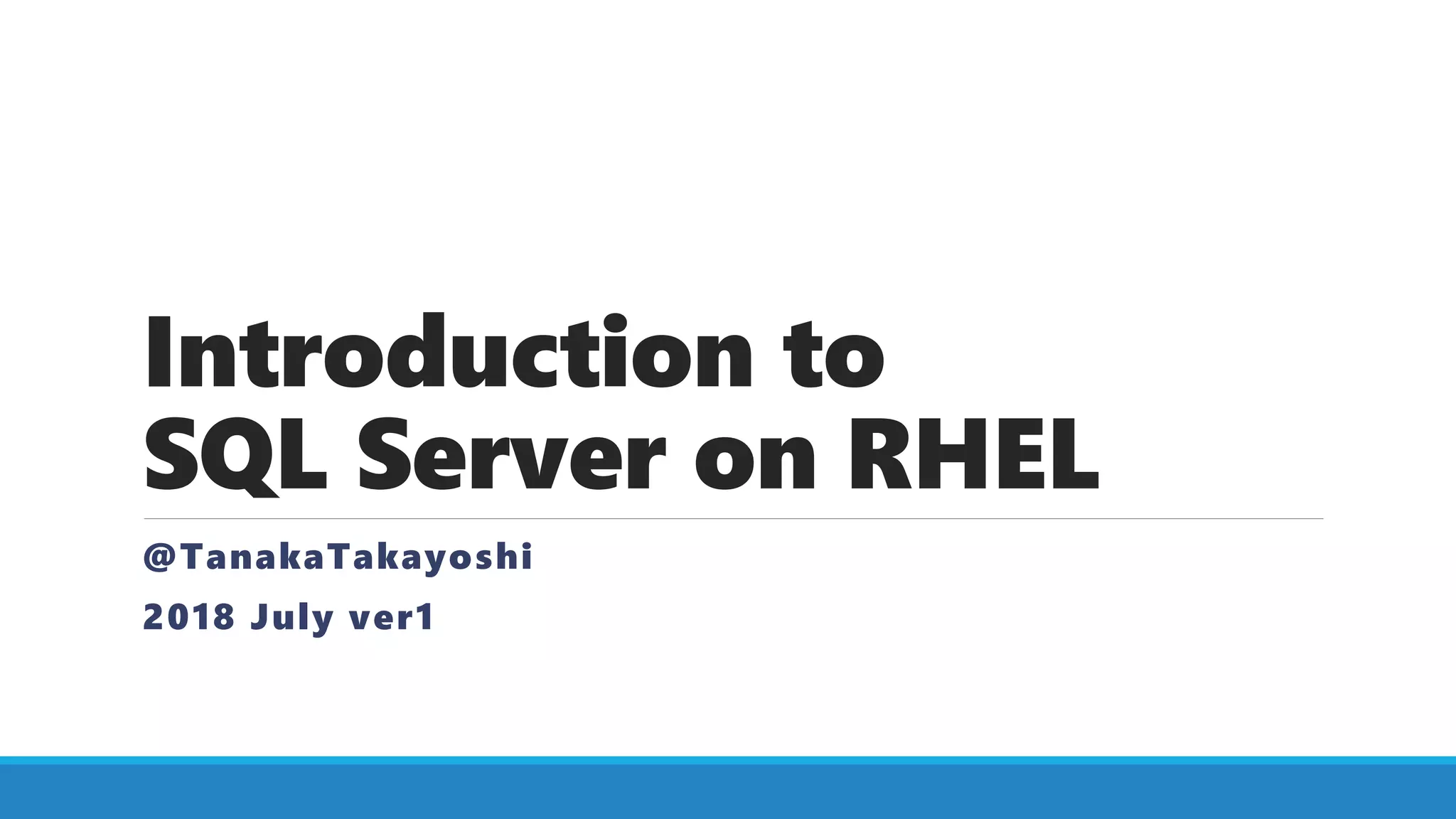 Introduction to
SQL Server on RHEL

@TanakaTakayoshi

2018 July ver1